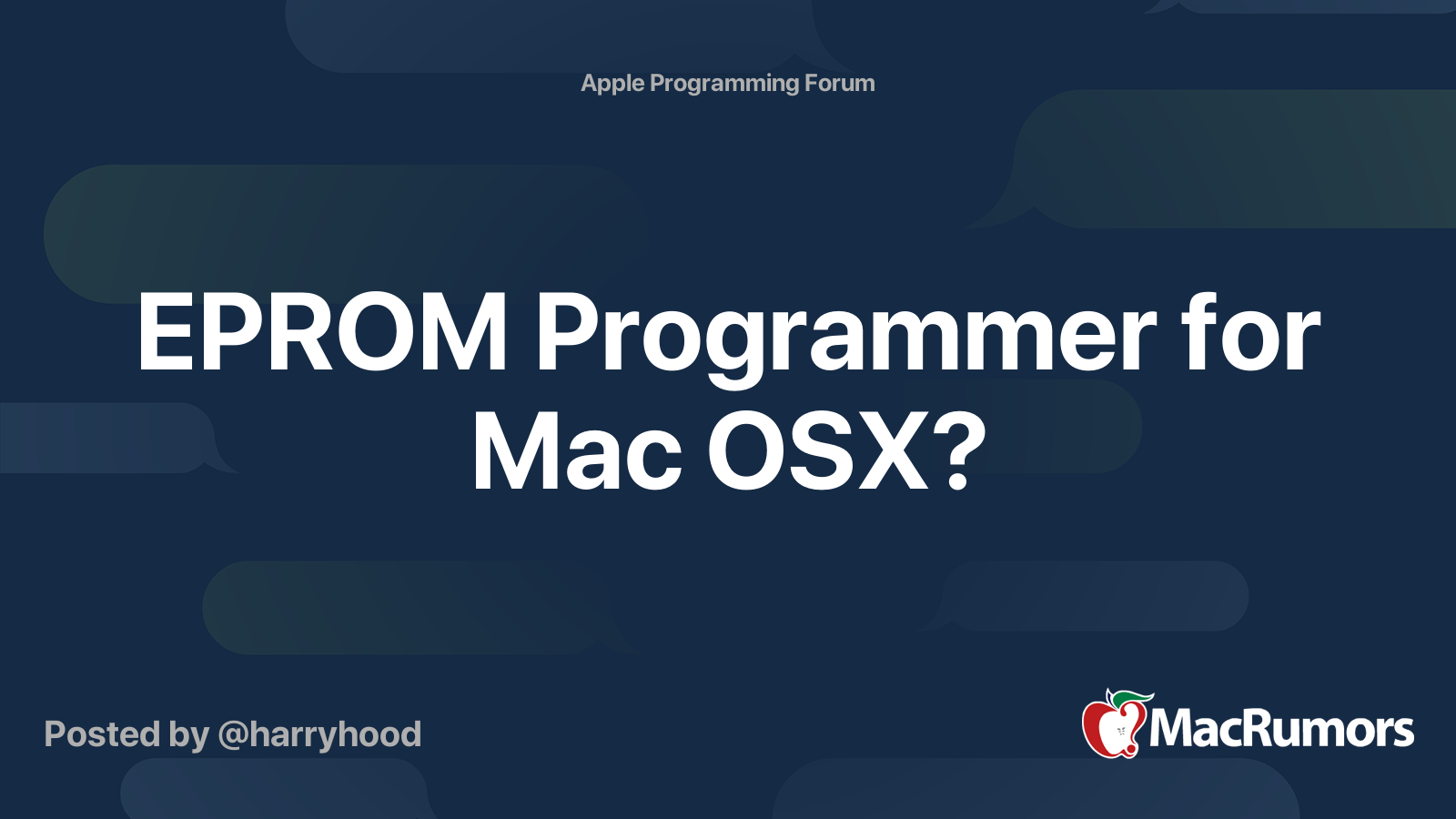 Apple Programming Forum

EPROM Programmer for Mac OSX?

Posted by @harryhood

MacRumors